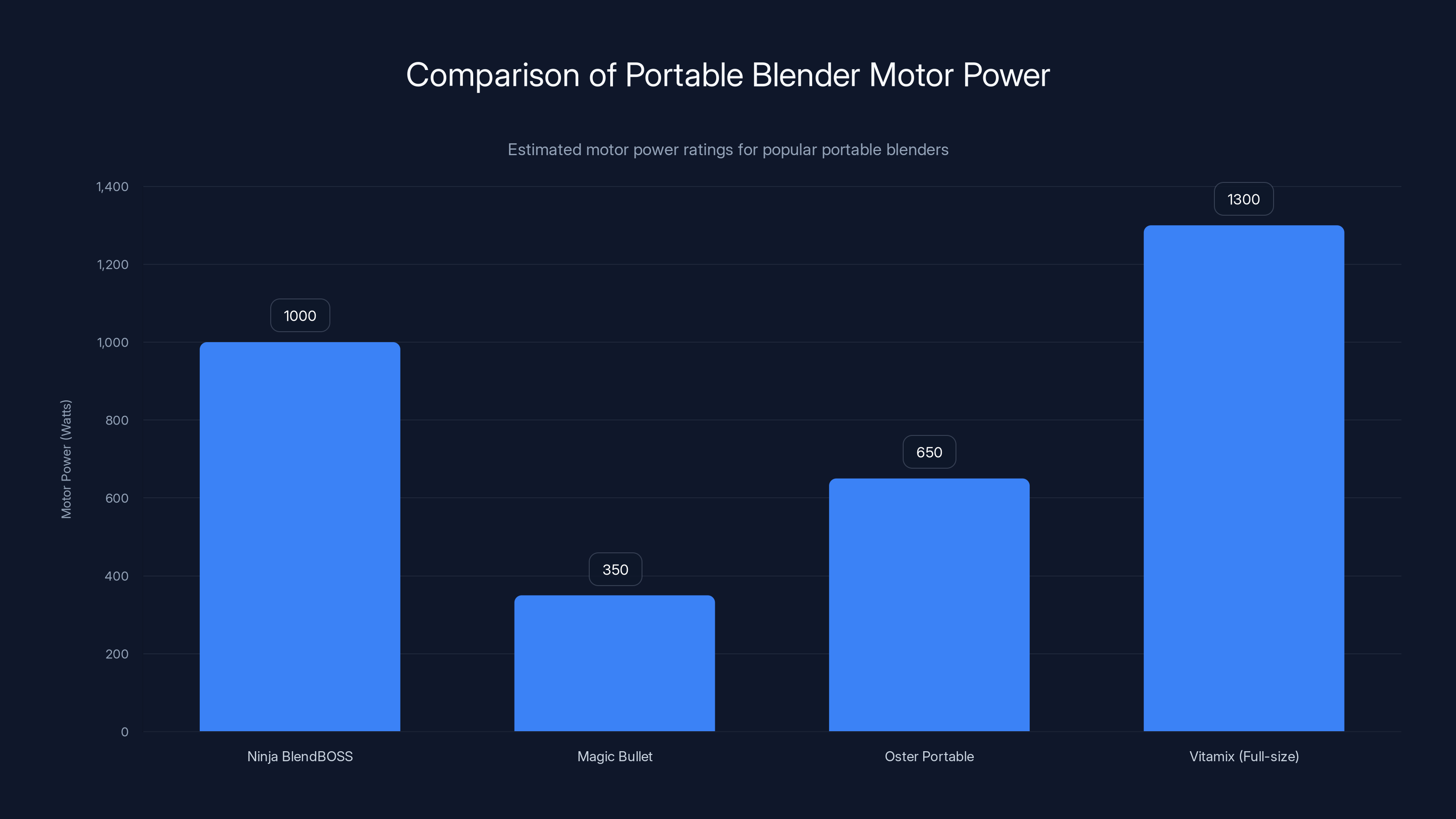 Comparison of Portable Blender Motor Power

Estimated motor power ratings for popular portable blenders

Motor Power (Watts)

1,400
1,200
1,000
800
600
400
200
0

1000
350
650
1300

Ninja BlendBOSS
Magic Bullet
Oster Portable
Vitamix (Full-size)